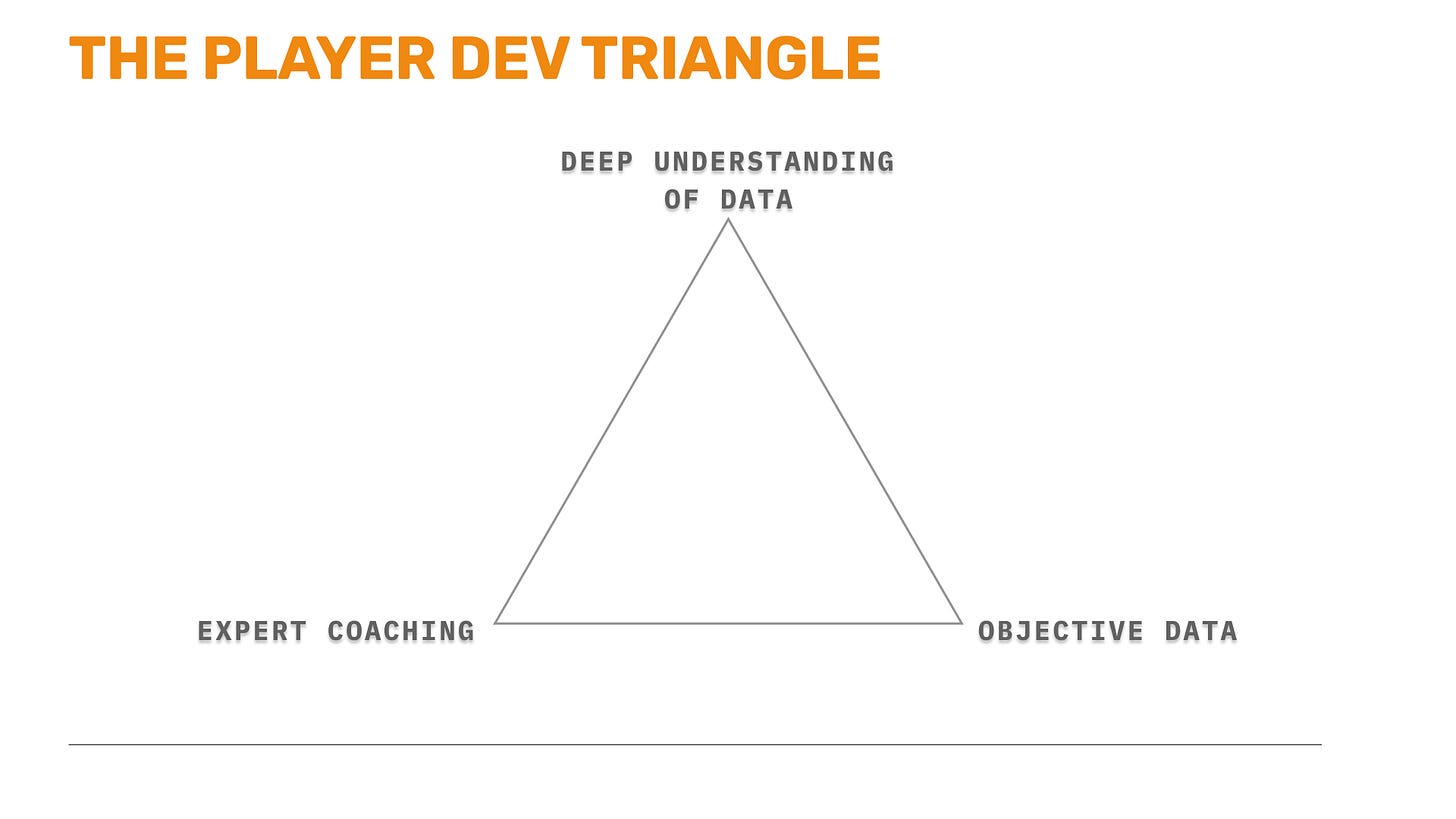 THE PLAYER DEV TRIANGLE

DEEP UNDERSTANDING OF DATA

EXPERT COACHING

OBJECTIVE DATA